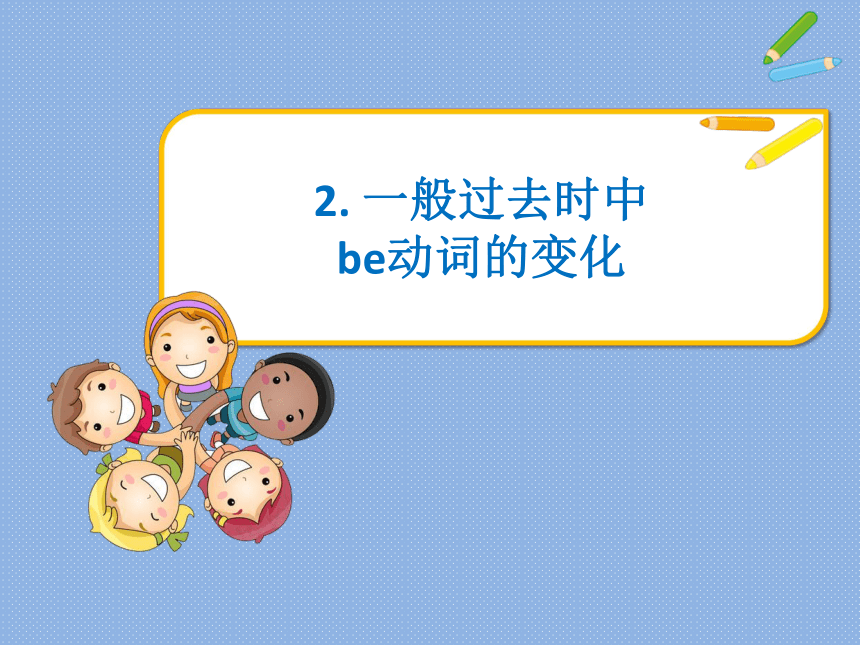 2. 一般过去时中
be动词的变化